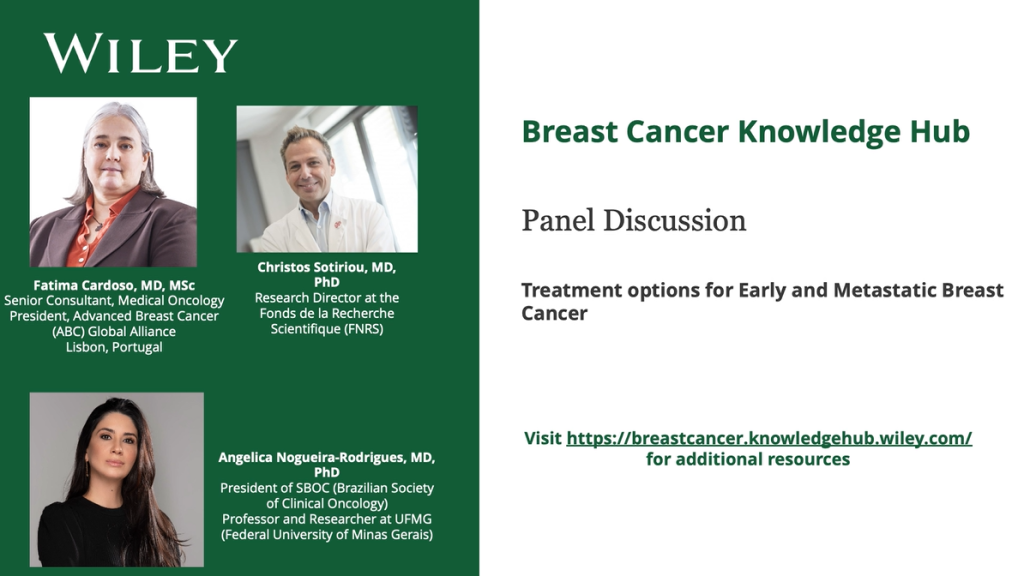 WILEY

Fatima Cardoso, MD, MSc
Senior Consultant, Medical Oncology
President, Advanced Breast Cancer (ABC) Global Alliance
Lisbon, Portugal

Christos Sotiriou, MD, PhD
Research Director at the Fonds de la Recherche Scientifique (FNRS)

Angelica Nogueira-Rodrigues, MD, PhD
President of SBOC (Brazilian Society of Clinical Oncology)
Professor and Researcher at UFMG (Federal University of Minas Gerais)

Breast Cancer Knowledge Hub

Panel Discussion

Treatment options for Early and Metastatic Breast Cancer

Visit https://breastcancer.knowledgehub.wiley.com/ for additional resources